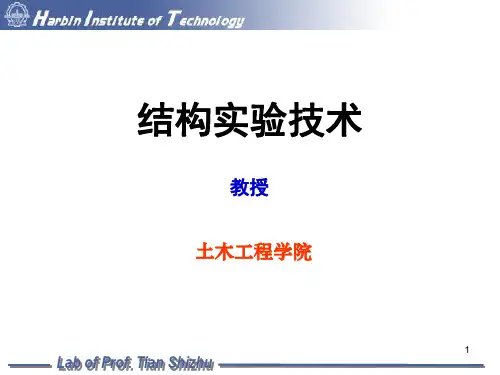 Harbin Institute of Technology

结构实验技术

教授

土木工程学院

1

Lab of Prof. Tian Shizhu